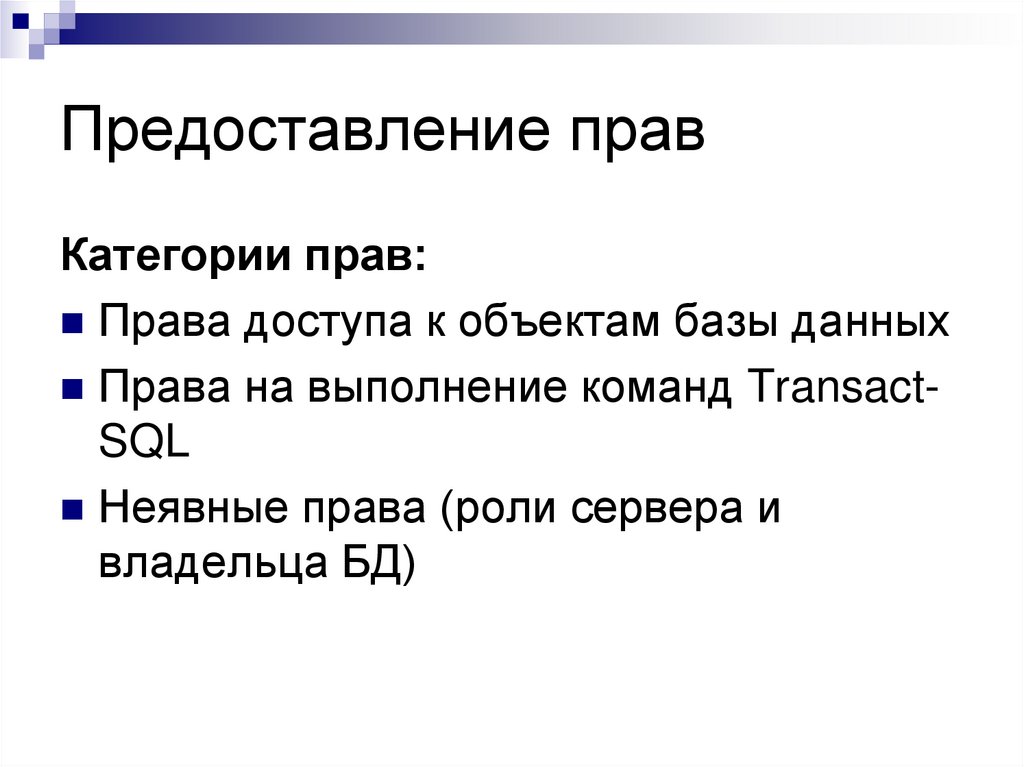 Предоставление прав

Категории прав:

Права доступа к объектам базы данных

Права на выполнение команд Transact-SQL

Неявные права (роли сервера и владельца БД)